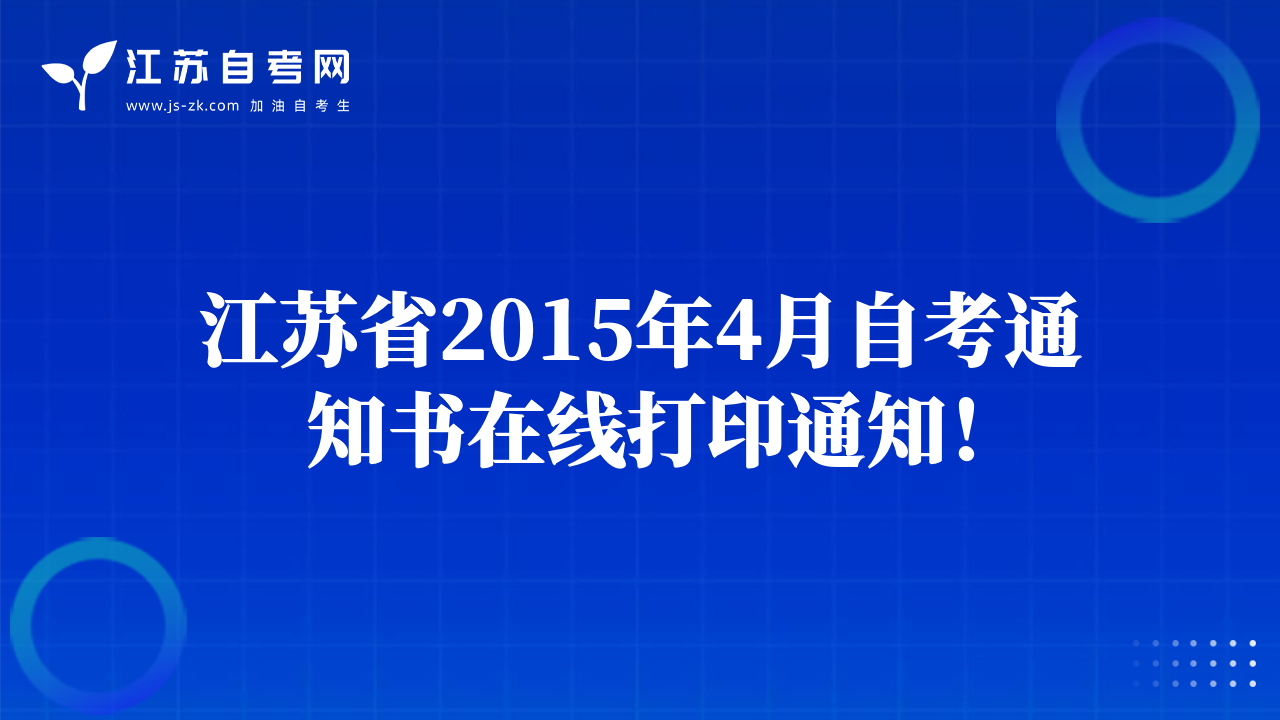 江苏自考网
www.js-zk.com 加油自考生

江苏省2015年4月自考通知书在线打印通知！